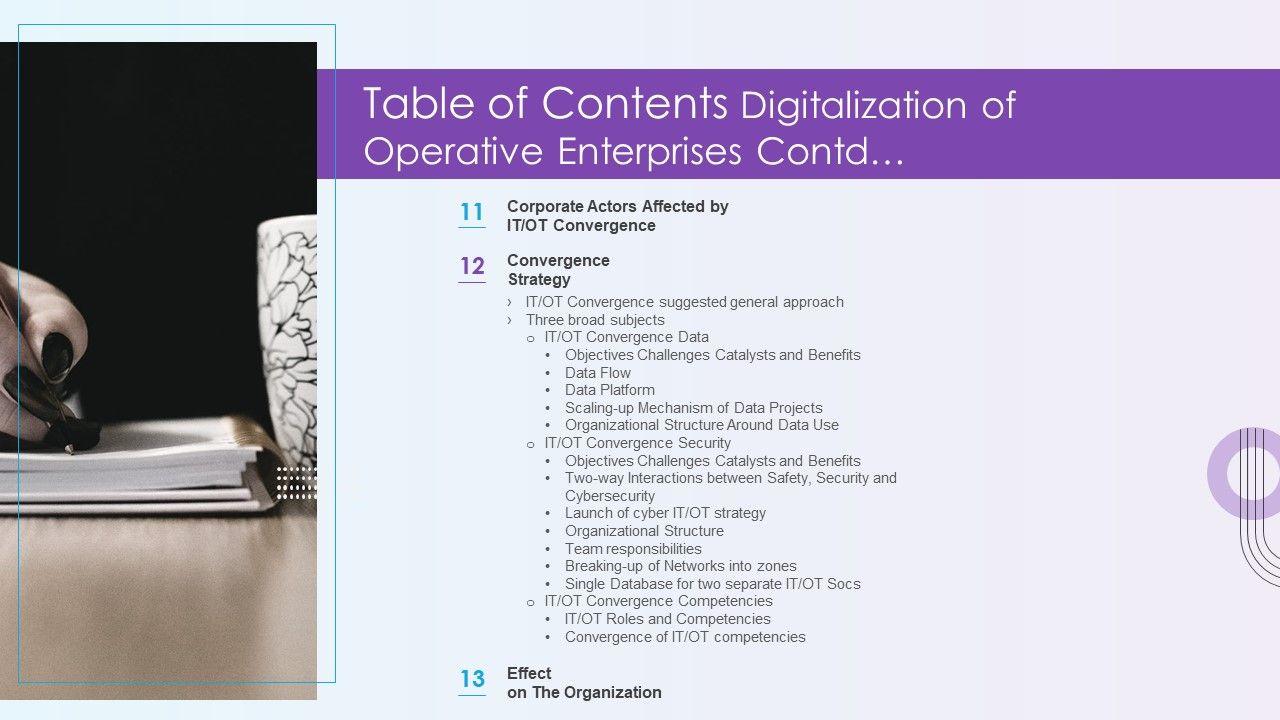 Table of Contents Digitalization of Operative Enterprises Contd…

11 Corporate Actors Affected by IT/OT Convergence

12 Convergence Strategy

› IT/OT Convergence suggested general approach
› Three broad subjects
o IT/OT Convergence Data
• Objectives Challenges Catalysts and Benefits
• Data Flow
• Data Platform
• Scaling-up Mechanism of Data Projects
• Organizational Structure Around Data Use
o IT/OT Convergence Security
• Objectives Challenges Catalysts and Benefits
• Two-way Interactions between Safety, Security and Cybersecurity
• Launch of cyber IT/OT strategy
• Organizational Structure
• Team responsibilities
• Breaking-up of Networks into zones
• Single Database for two separate IT/OT Socs
o IT/OT Convergence Competencies
• IT/OT Roles and Competencies
• Convergence of IT/OT competencies

13 Effect on The Organization